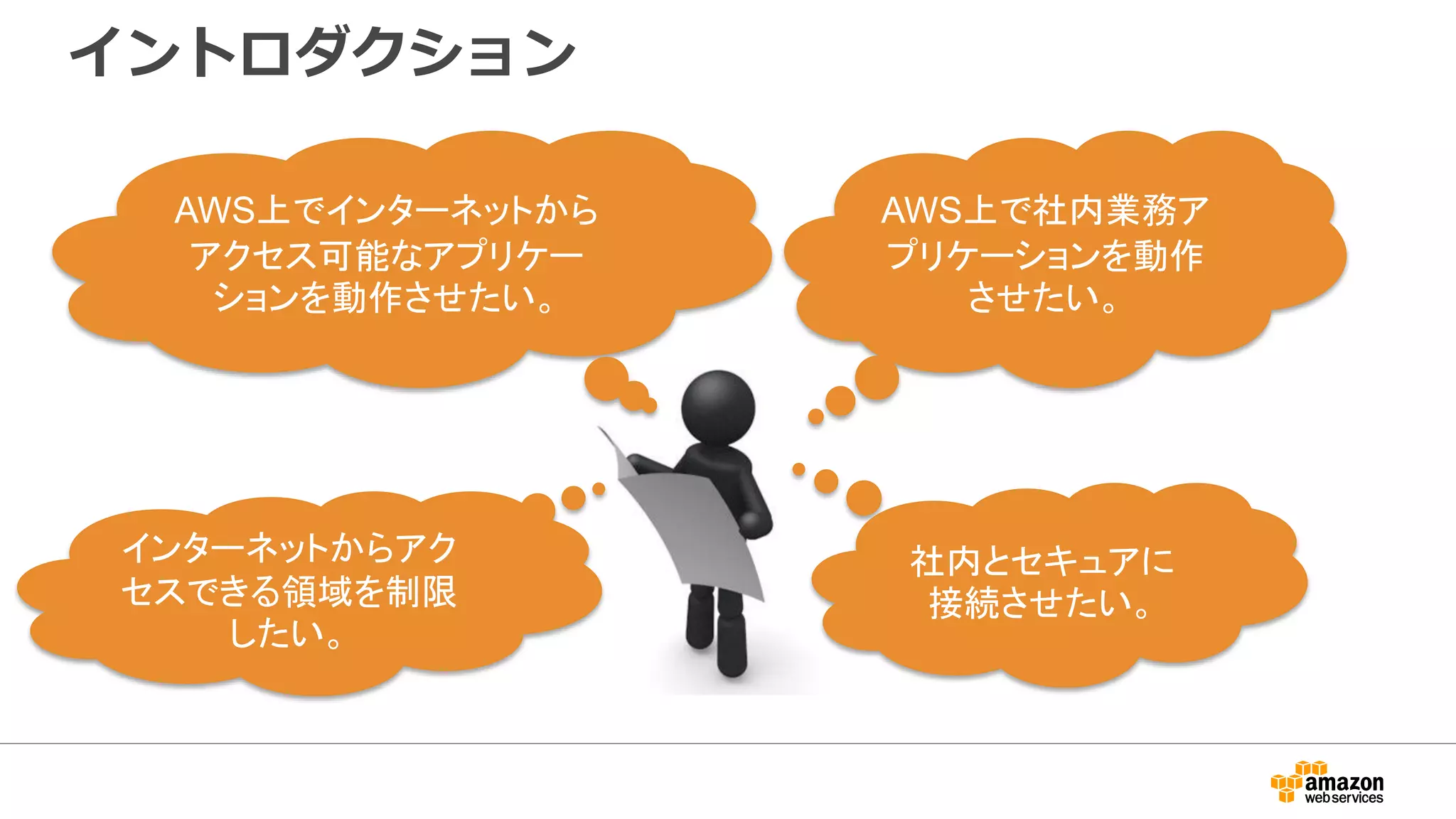 イントロダクション

AWS上でインターネットからアクセス可能なアプリケーションを動作させたい。

AWS上で社内業務アプリケーションを動作させたい。

インターネットからアクセスできる領域を制限したい。

社内とセキュアに接続させたい。

amazon web services